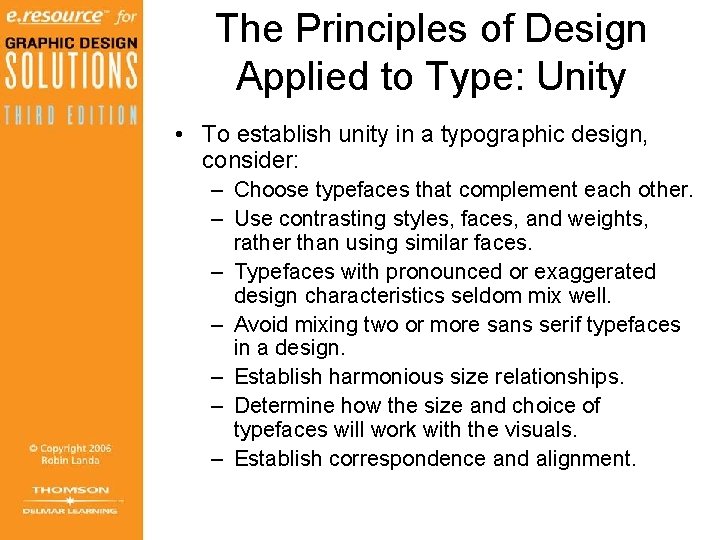 e.resource™ for
GRAPHIC DESIGN
SOLUTIONS
THIRD EDITION

© Copyright 2006
Robin Landa

THOMSON
DELMAR LEARNING

The Principles of Design Applied to Type: Unity

• To establish unity in a typographic design, consider:
– Choose typefaces that complement each other.
– Use contrasting styles, faces, and weights, rather than using similar faces.
– Typefaces with pronounced or exaggerated design characteristics seldom mix well.
– Avoid mixing two or more sans serif typefaces in a design.
– Establish harmonious size relationships.
– Determine how the size and choice of typefaces will work with the visuals.
– Establish correspondence and alignment.